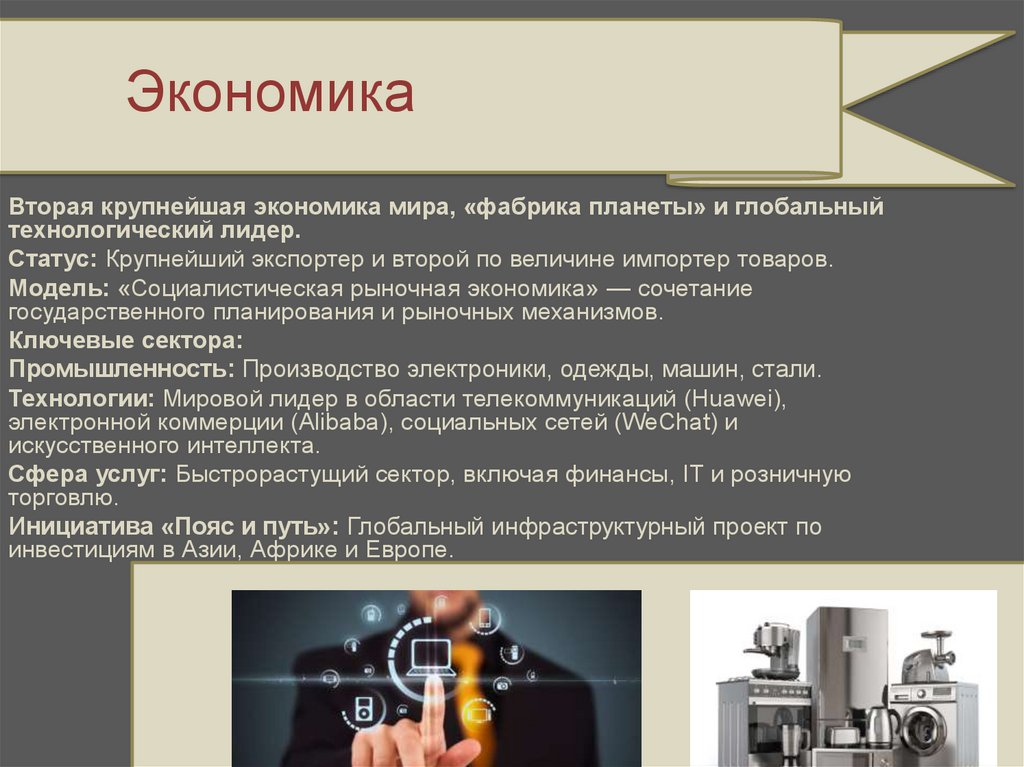 Экономика

Вторая крупнейшая экономика мира, «фабрика планеты» и глобальный технологический лидер.

Статус: Крупнейший экспортер и второй по величине импортер товаров.

Модель: «Социалистическая рыночная экономика» — сочетание государственного планирования и рыночных механизмов.

Ключевые сектора:

Промышленность: Производство электроники, одежды, машин, стали.

Технологии: Мировой лидер в области телекоммуникаций (Huawei), электронной коммерции (Alibaba), социальных сетей (WeChat) и искусственного интеллекта.

Сфера услуг: Быстрорастущий сектор, включая финансы, IT и розничную торговлю.

Инициатива «Пояс и путь»: Глобальный инфраструктурный проект по инвестициям в Азии, Африке и Европе.